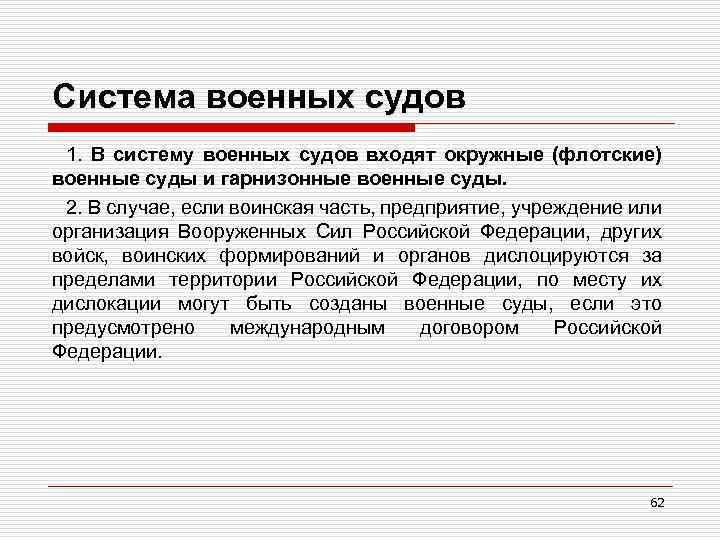 Система военных судов

1. В систему военных судов входят окружные (флотские) военные суды и гарнизонные военные суды.

2. В случае, если воинская часть, предприятие, учреждение или организация Вооруженных Сил Российской Федерации, других войск, воинских формирований и органов дислоцируются за пределами территории Российской Федерации, по месту их дислокации могут быть созданы военные суды, если это предусмотрено международным договором Российской Федерации.

62